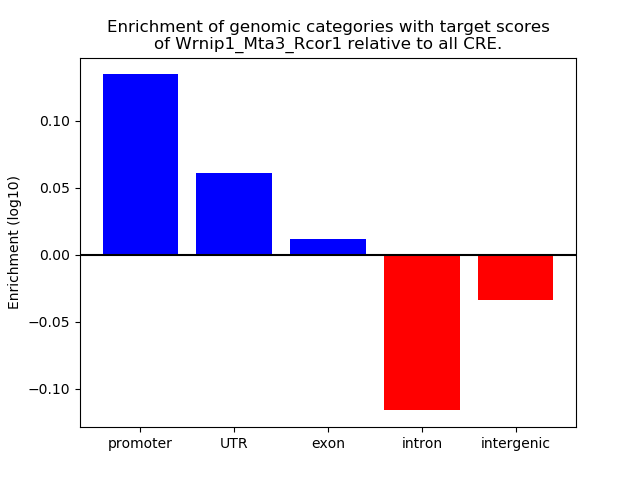 Enrichment of genomic categories with target scores of Wrnip1_Mta3_Rcor1 relative to all CRE.

Enrichment (log10)

0.10
0.05
0.00
−0.05
−0.10

promoter
UTR
exon
intron
intergenic